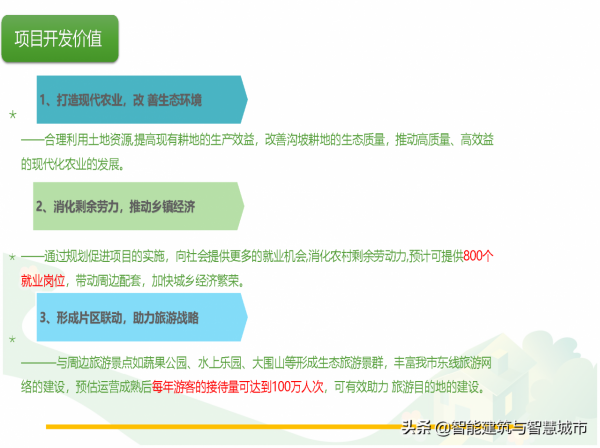 项目开发价值

1、打造现代农业，改 善生态环境

*
——合理利用土地资源,提高现有耕地的生产效益，改善沟坡耕地的生态质量，推动高质量、高效益的现代化农业的发展。

2、消化剩余劳力，推动乡镇经济

* ——通过规划促进项目的实施，向社会提供更多的就业机会,消化农村剩余劳动力,预计可提供800个就业岗位，带动周边配套，加快城乡经济繁荣。

3、形成片区联动，助力旅游战略

*
———与周边旅游景点如蔬果公园、水上乐园、大围山等形成生态旅游景群，丰富我市东线旅游网络的建设，预估运营成熟后每年游客的接待量可达到100万人次，可有效助力 旅游目的地的建设。

头条 @智能建筑与智慧城市